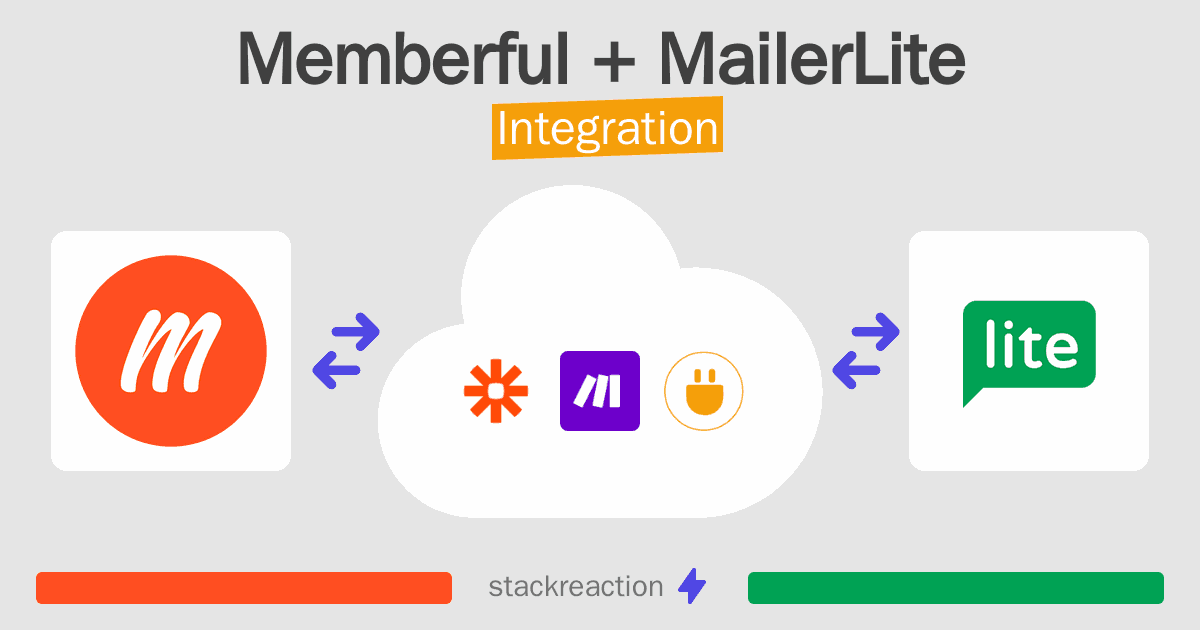 Memberful + MailerLite
Integration

m

lite

stackreaction